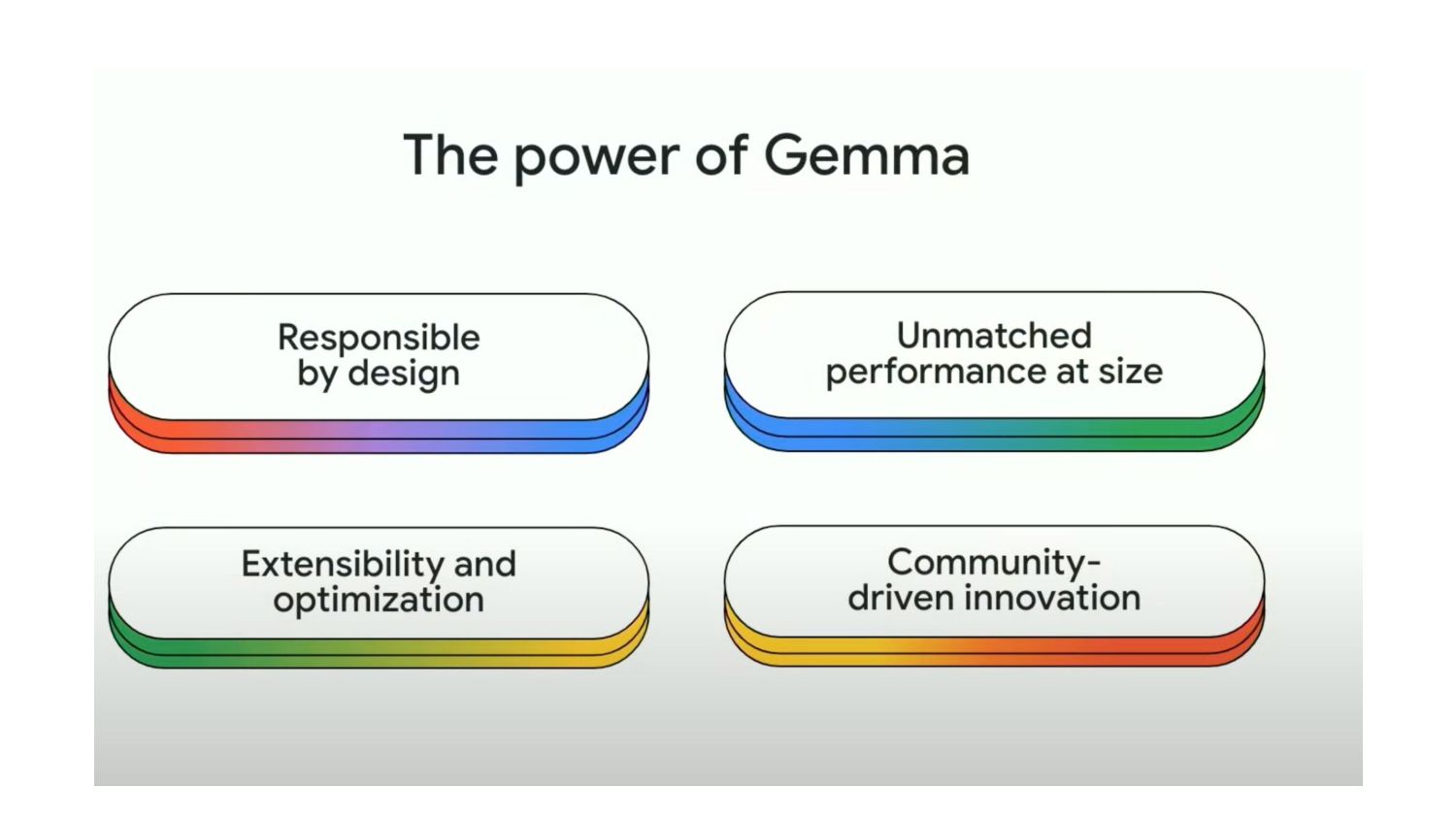 The power of Gemma

Responsible by design

Unmatched performance at size

Extensibility and optimization

Community-driven innovation